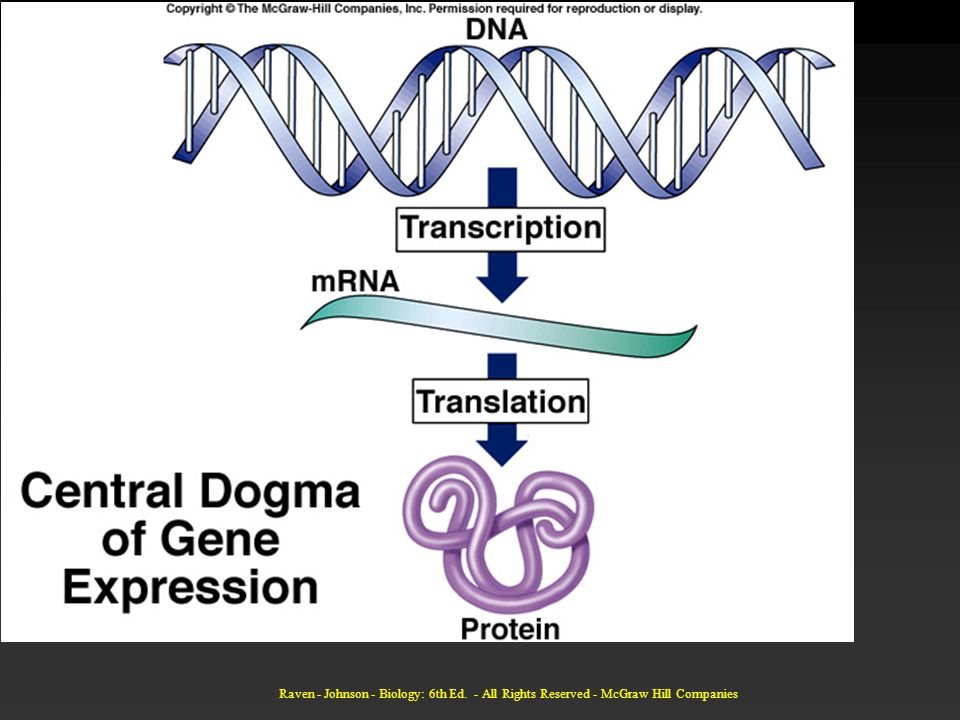 Copyright © The McGraw-Hill Companies, Inc. Permission required for reproduction or display.

DNA

Transcription

mRNA

Translation

Central Dogma of Gene Expression

Protein

Raven - Johnson - Biology: 6th Ed. - All Rights Reserved - McGraw Hill Companies